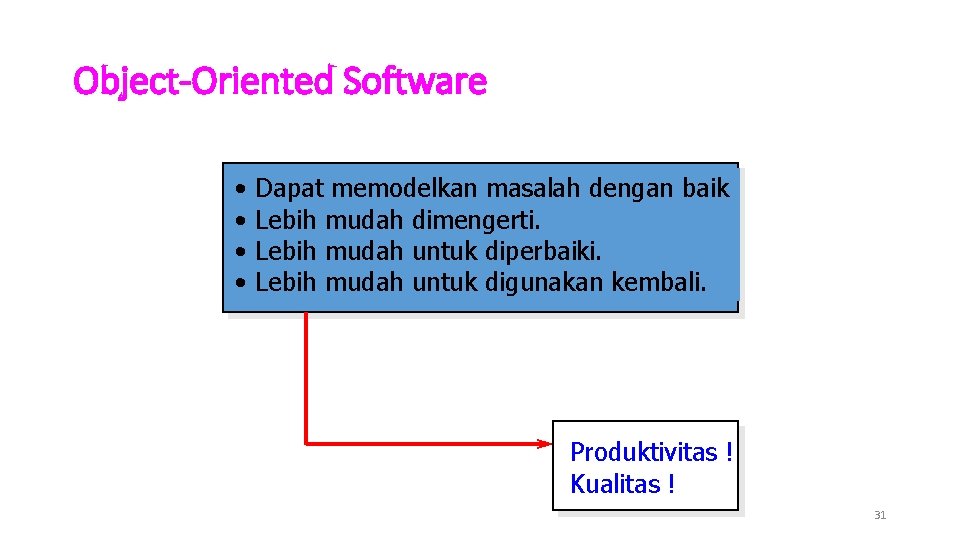 Object-Oriented Software

• Dapat memodelkan masalah dengan baik
• Lebih mudah dimengerti.
• Lebih mudah untuk diperbaiki.
• Lebih mudah untuk digunakan kembali.

Produktivitas !
Kualitas !

31